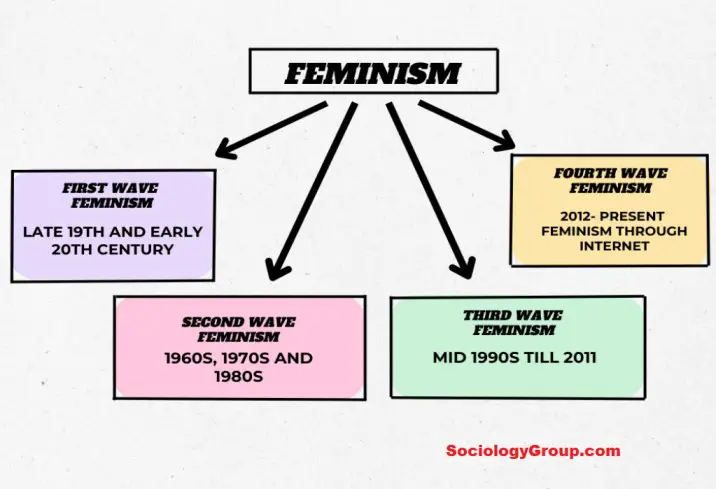 FEMINISM

FIRST WAVE FEMINISM

LATE 19TH AND EARLY 20TH CENTURY

SECOND WAVE FEMINISM

1960S, 1970S AND 1980S

THIRD WAVE FEMINISM

MID 1990S TILL 2011

FOURTH WAVE FEMINISM

2012- PRESENT FEMINISM THROUGH INTERNET

SociologyGroup.com